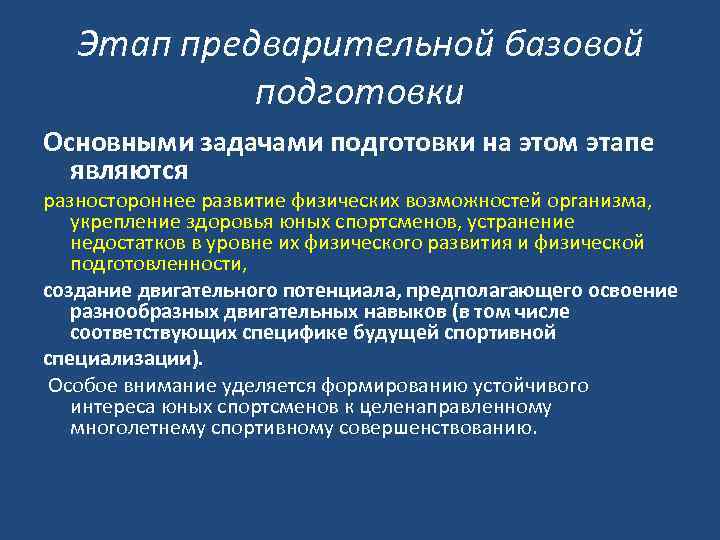 Этап предварительной базовой подготовки

Основными задачами подготовки на этом этапе являются

разностороннее развитие физических возможностей организма, укрепление здоровья юных спортсменов, устранение недостатков в уровне их физического развития и физической подготовленности,

создание двигательного потенциала, предполагающего освоение разнообразных двигательных навыков (в том числе соответствующих специфике будущей спортивной

специализации).

Особое внимание уделяется формированию устойчивого интереса юных спортсменов к целенаправленному многолетнему спортивному совершенствованию.